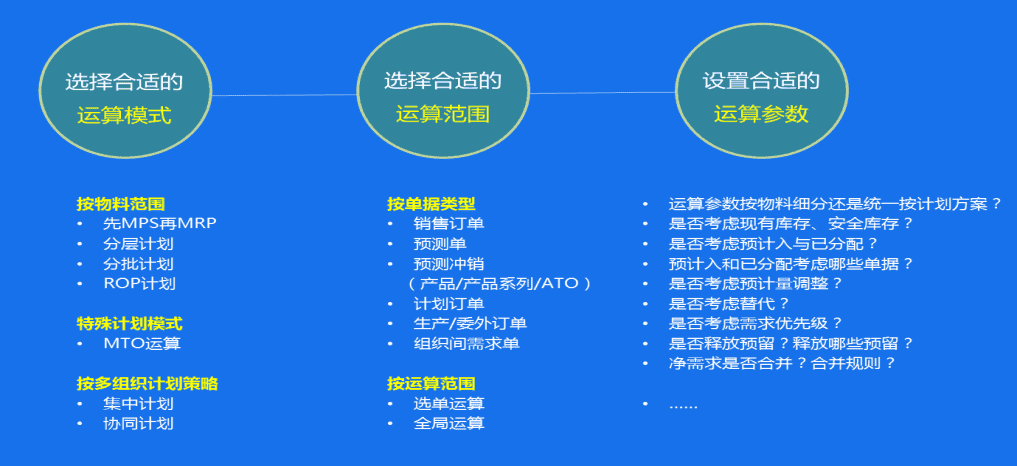 选择合适的
运算模式

选择合适的
运算范围

设置合适的
运算参数

按物料范围
• 先MPS再MRP
• 分层计划
• 分批计划
• ROP计划

特殊计划模式
• MTO运算

按多组织计划策略
• 集中计划
• 协同计划

按单据类型
• 销售订单
• 预测单
• 预测冲销
（产品/产品系列/ATO）
• 计划订单
• 生产/委外订单
• 组织间需求单

按运算范围
• 选单运算
• 全局运算

• 运算参数按物料细分还是统一按计划方案？
• 是否考虑现有库存、安全库存？
• 是否考虑预计入与已分配？
• 预计入和已分配考虑哪些单据？
• 是否考虑预计量调整？
• 是否考虑替代？
• 是否考虑需求优先级？
• 是否释放预留？释放哪些预留？
• 净需求是否合并？合并规则？

• ……